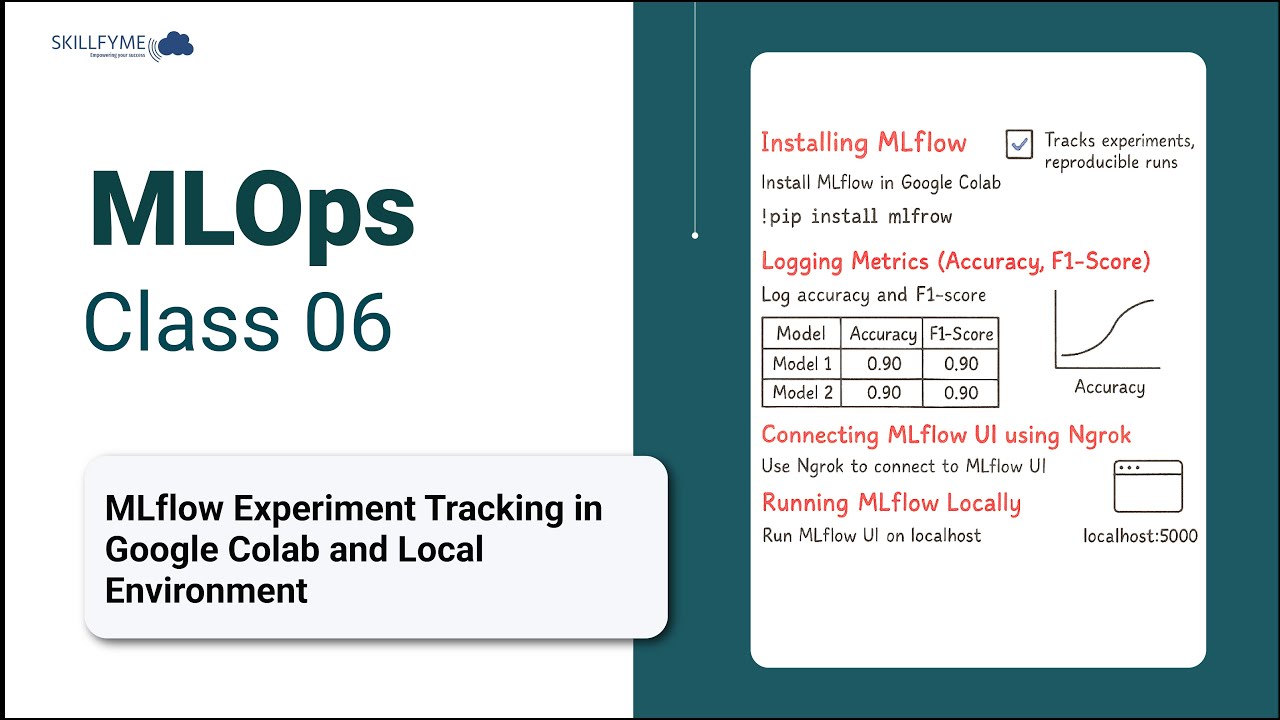 SKILLFYME
Empowering your success

MLOps
Class 06

MLflow Experiment Tracking in Google Colab and Local Environment

Installing MLflow

Tracks experiments, reproducible runs

Install MLflow in Google Colab

!pip install mlfrow

Logging Metrics (Accuracy, F1-Score)

Log accuracy and F1-score

| Model | Accuracy | F1-Score |
|---|---|---|
| Model 1 | 0.90 | 0.90 |
| Model 2 | 0.90 | 0.90 |

Accuracy

Connecting MLflow UI using Ngrok

Use Ngrok to connect to MLflow UI

Running MLflow Locally

Run MLflow UI on localhost

localhost:5000